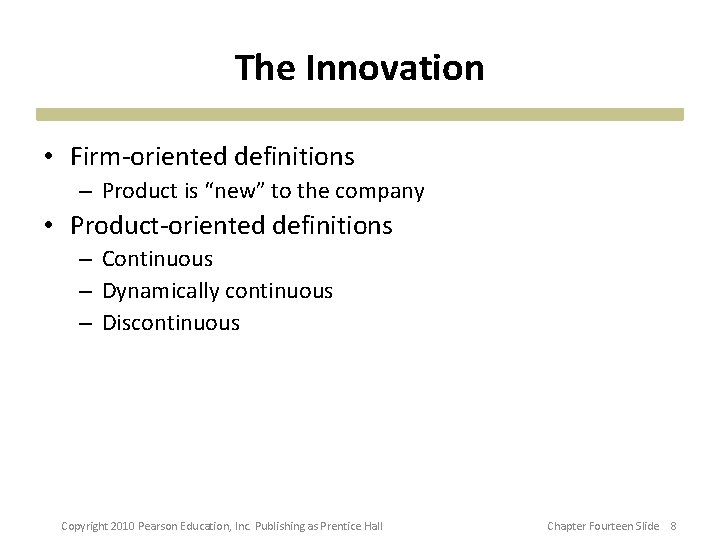 The Innovation

• Firm-oriented definitions
– Product is "new" to the company
• Product-oriented definitions
– Continuous
– Dynamically continuous
– Discontinuous

Copyright 2010 Pearson Education, Inc. Publishing as Prentice Hall

Chapter Fourteen Slide 8